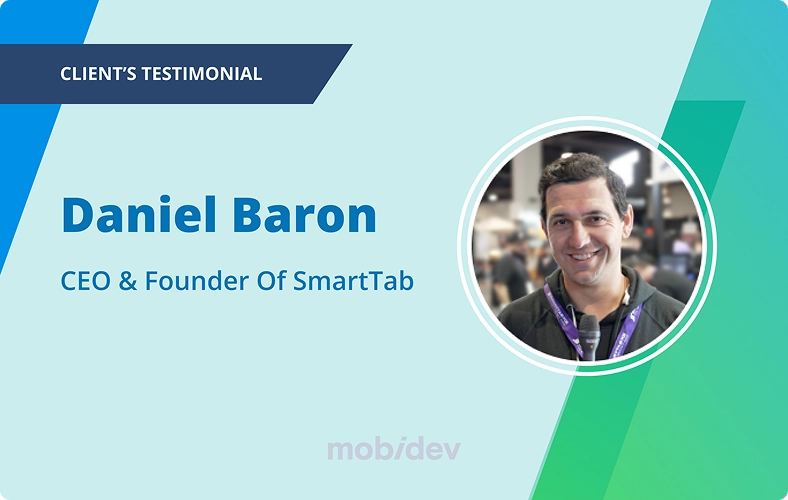 CLIENT'S TESTIMONIAL

Daniel Baron

CEO & Founder Of SmartTab

mobidev